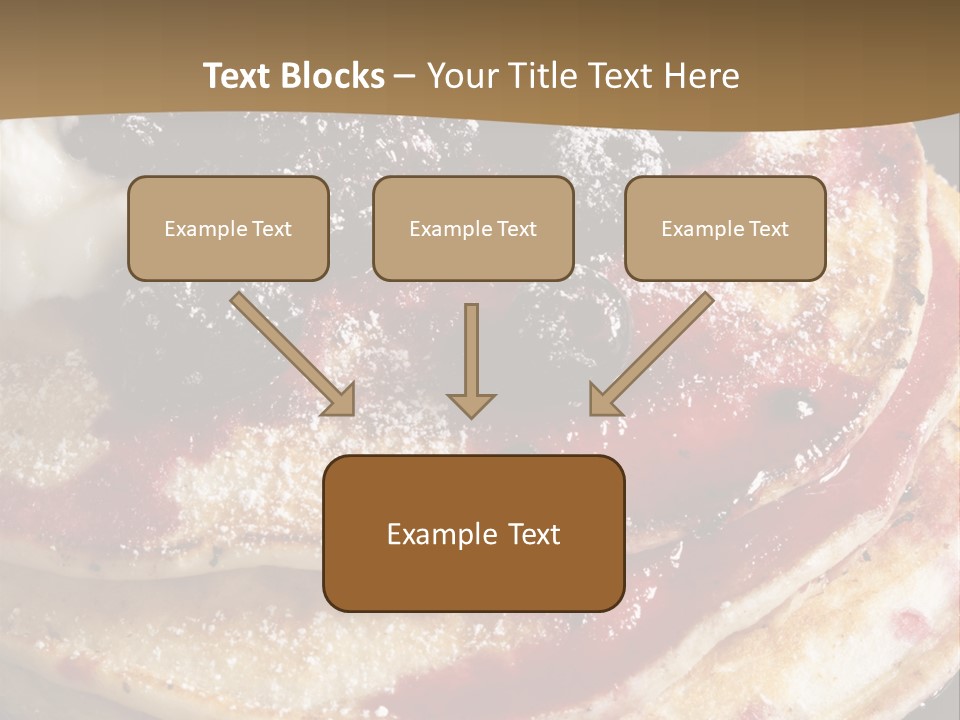 Text Blocks – Your Title Text Here

Example Text

Example Text

Example Text

Example Text